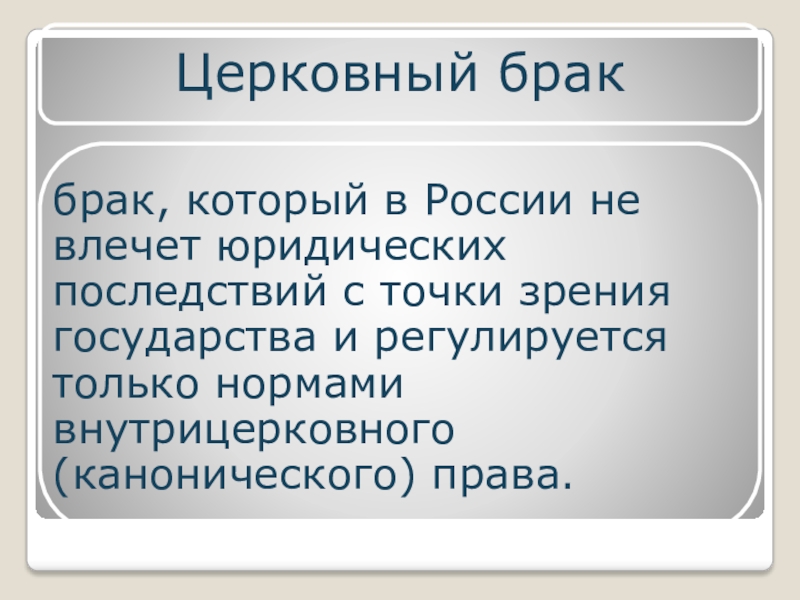 Церковный брак

брак, который в России не влечет юридических последствий с точки зрения государства и регулируется только нормами внутрицерковного (канонического) права.